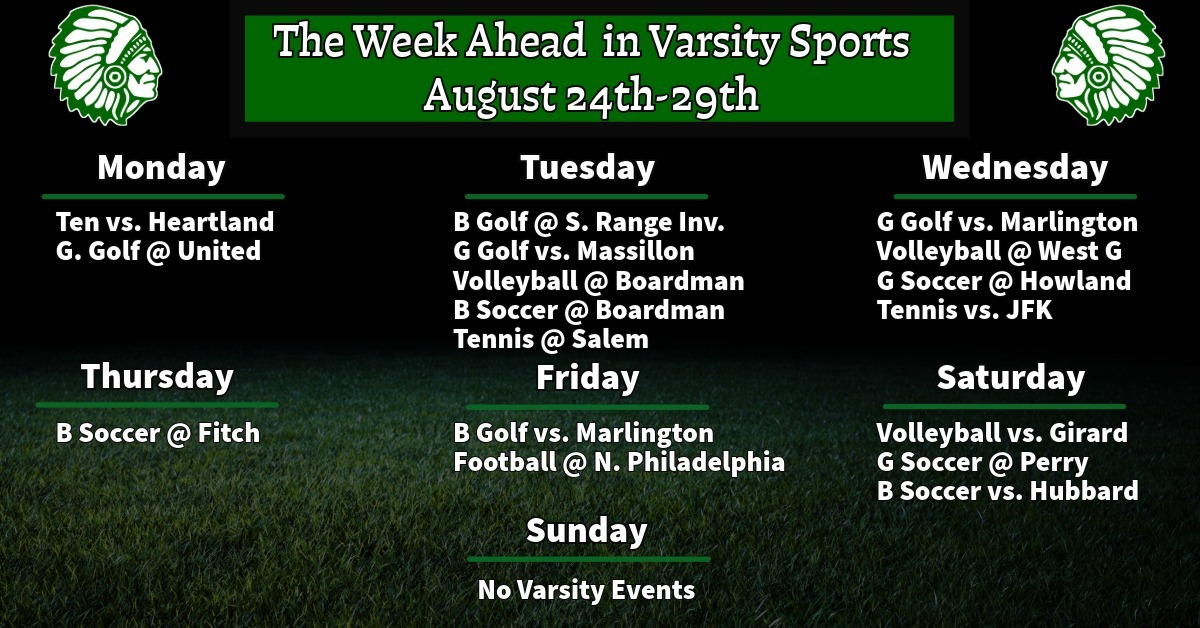 The Week Ahead in Varsity Sports
August 24th-29th

Monday

Ten vs. Heartland
G. Golf @ United

Tuesday

B Golf @ S. Range Inv.
G Golf vs. Massillon
Volleyball @ Boardman
B Soccer @ Boardman
Tennis @ Salem

Wednesday

G Golf vs. Marlington
Volleyball @ West G
G Soccer @ Howland
Tennis vs. JFK

Thursday

B Soccer @ Fitch

Friday

B Golf vs. Marlington
Football @ N. Philadelphia

Saturday

Volleyball vs. Girard
G Soccer @ Perry
B Soccer vs. Hubbard

Sunday

No Varsity Events